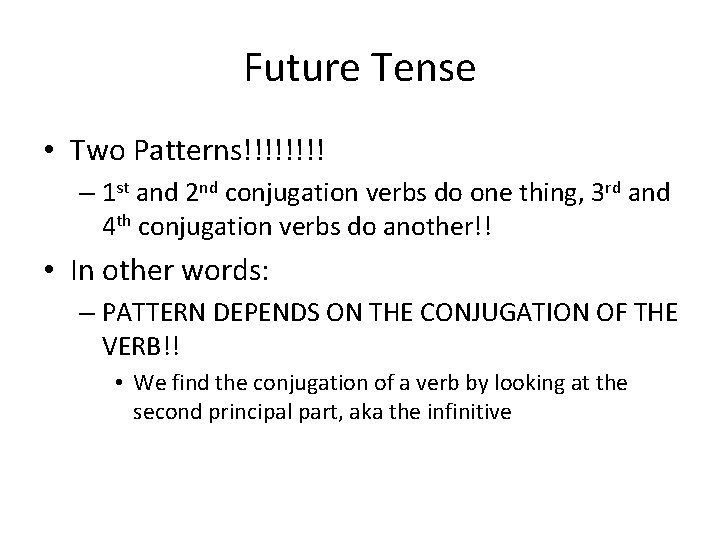 Future Tense

• Two Patterns!!!!!!!!

– 1st and 2nd conjugation verbs do one thing, 3rd and 4th conjugation verbs do another!!

• In other words:

– PATTERN DEPENDS ON THE CONJUGATION OF THE VERB!!

• We find the conjugation of a verb by looking at the second principal part, aka the infinitive